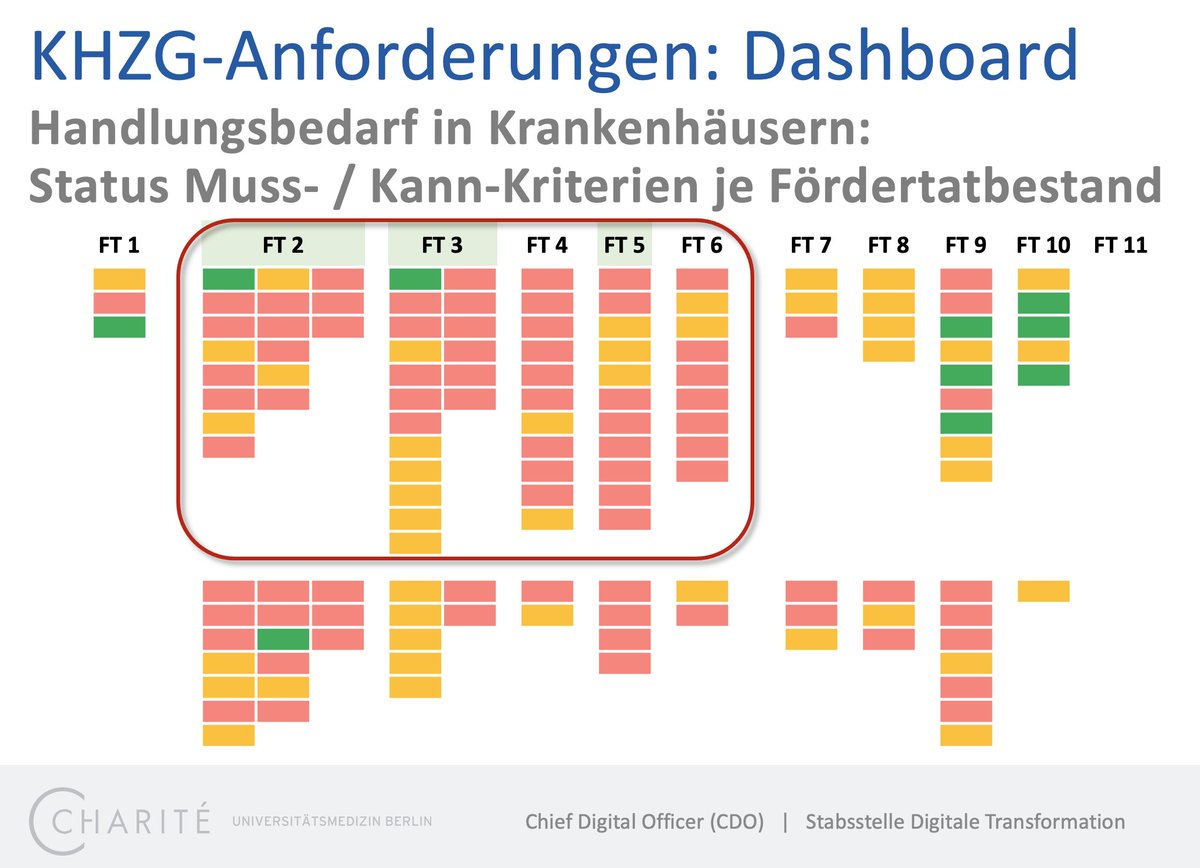 KHZG-Anforderungen: Dashboard
Handlungsbedarf in Krankenhäusern:
Status Muss- / Kann-Kriterien je Fördertatbestand

FT 1 FT 2 FT 3 FT 4 FT 5 FT 6 FT 7 FT 8 FT 9 FT 10 FT 11

CHARITÉ UNIVERSITÄTSMEDIZIN BERLIN

Chief Digital Officer (CDO) | Stabsstelle Digitale Transformation